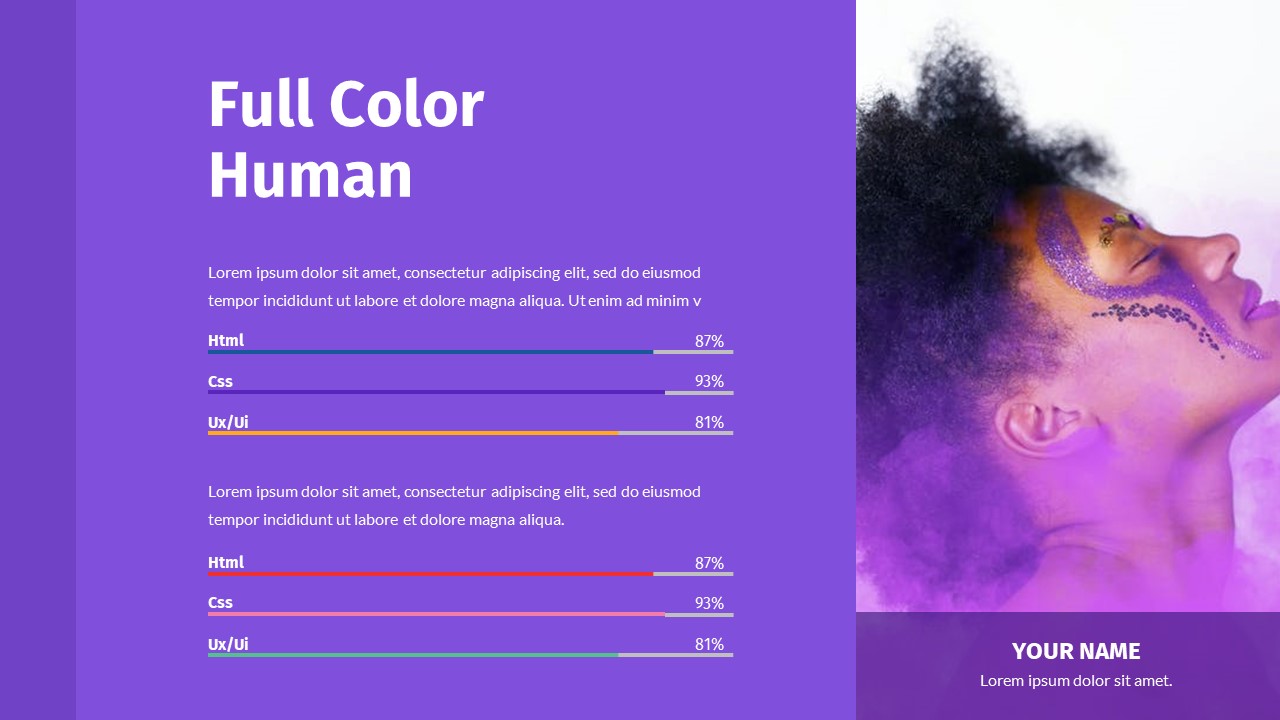 Full Color Human

Lorem ipsum dolor sit amet, consectetur adipiscing elit, sed do eiusmod tempor incididunt ut labore et dolore magna aliqua. Ut enim ad minim v

Html 87%

Css 93%

Ux/Ui 81%

Lorem ipsum dolor sit amet, consectetur adipiscing elit, sed do eiusmod tempor incididunt ut labore et dolore magna aliqua.

Html 87%

Css 93%

Ux/Ui 81%

YOUR NAME

Lorem ipsum dolor sit amet.